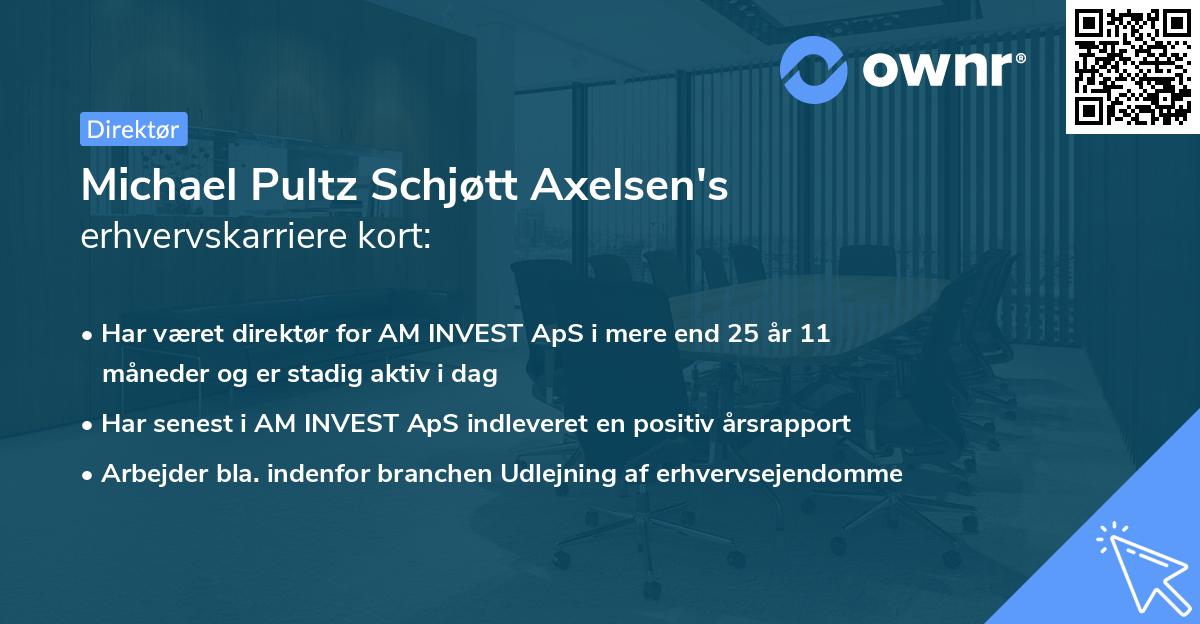 ownr®

Direktør

Michael Pultz Schjøtt Axelsen's
erhvervskarriere kort:

• Har været direktør for AM INVEST ApS i mere end 25 år 11 måneder og er stadig aktiv i dag
• Har senest i AM INVEST ApS indleveret en positiv årsrapport
• Arbejder bla. indenfor branchen Udlejning af erhvervsejendomme